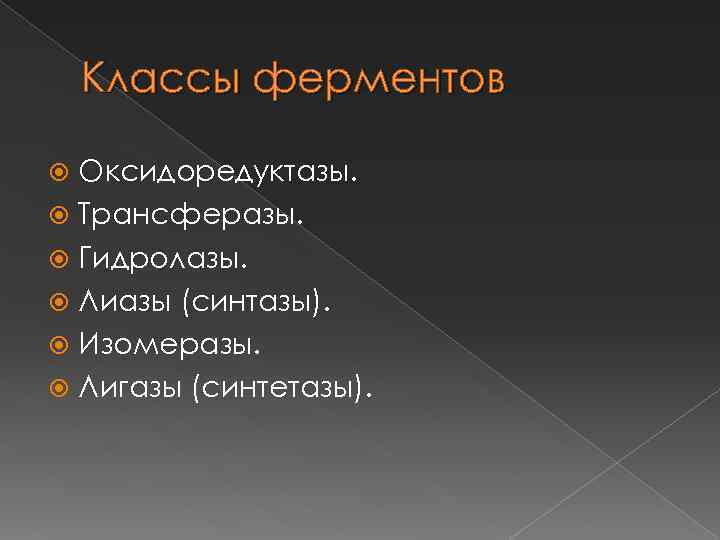 Классы ферментов

Оксидоредуктазы.
Трансферазы.
Гидролазы.
Лиазы (синтазы).
Изомеразы.
Лигазы (синтетазы).